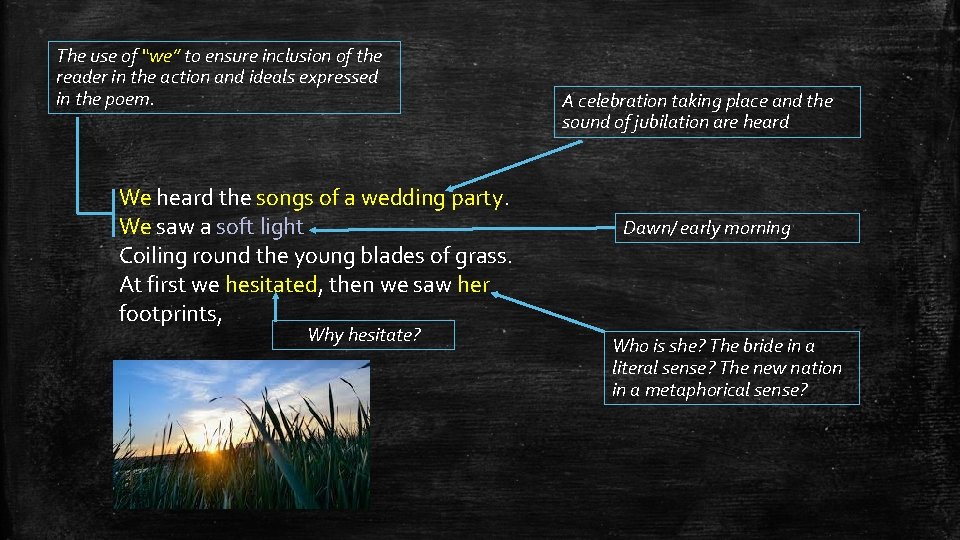 The use of "we" to ensure inclusion of the reader in the action and ideals expressed in the poem.

A celebration taking place and the sound of jubilation are heard

We heard the songs of a wedding party.
We saw a soft light
Coiling round the young blades of grass.
At first we hesitated, then we saw her footprints,

Dawn/ early morning

Why hesitate?

Who is she? The bride in a literal sense? The new nation in a metaphorical sense?